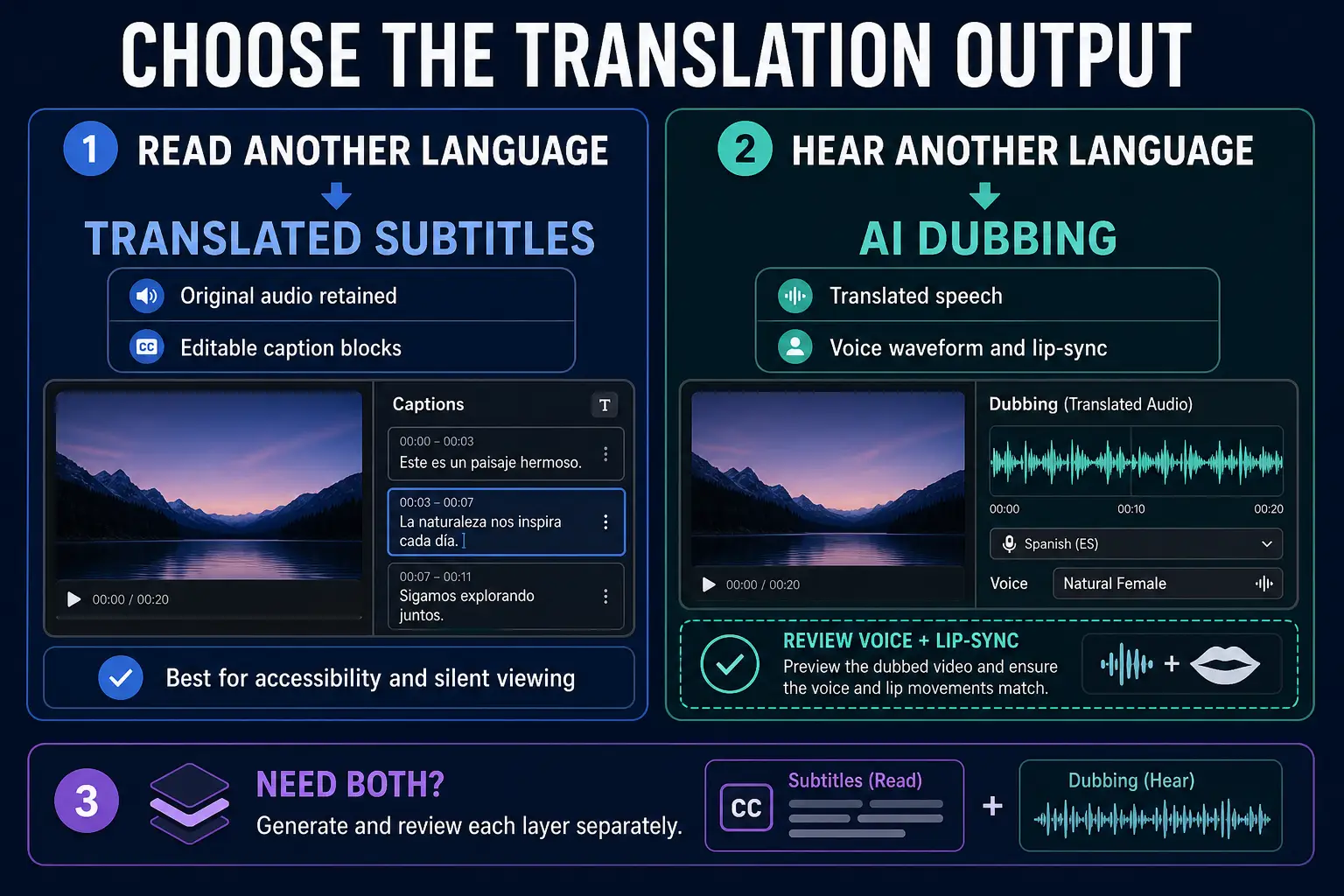 CHOOSE THE TRANSLATION OUTPUT

1 READ ANOTHER LANGUAGE

TRANSLATED SUBTITLES

Original audio retained

CC Editable caption blocks

00:00 / 00:20

Captions T

00:00 – 00:03
Este es un paisaje hermoso.

00:03 – 00:07
La naturaleza nos inspira cada día.

00:07 – 00:11
Sigamos explorando juntos.

Best for accessibility and silent viewing

2 HEAR ANOTHER LANGUAGE

AI DUBBING

Translated speech

Voice waveform and lip-sync

00:00 / 00:20

Dubbing (Translated Audio)

00:00 00:10 00:20

Spanish (ES)

Voice Natural Female

REVIEW VOICE + LIP-SYNC
Preview the dubbed video and ensure the voice and lip movements match.

+

3 NEED BOTH?
Generate and review each layer separately.

CC Subtitles (Read)

+

Dubbing (Hear)